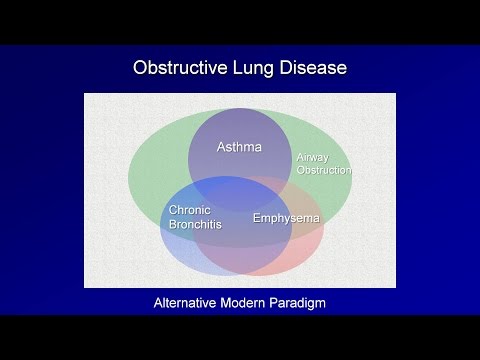 Obstructive Lung Disease

Asthma

Airway Obstruction

Chronic Bronchitis

Emphysema

Alternative Modern Paradigm